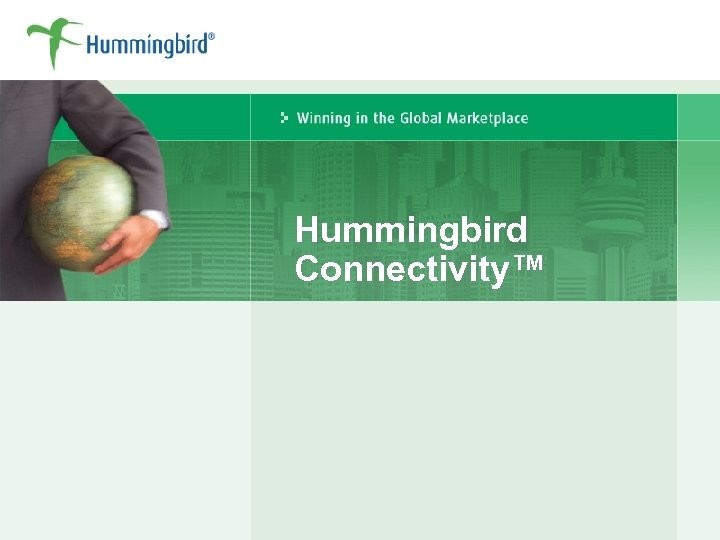 Hummingbird®

Winning in the Global Marketplace

Hummingbird Connectivity™